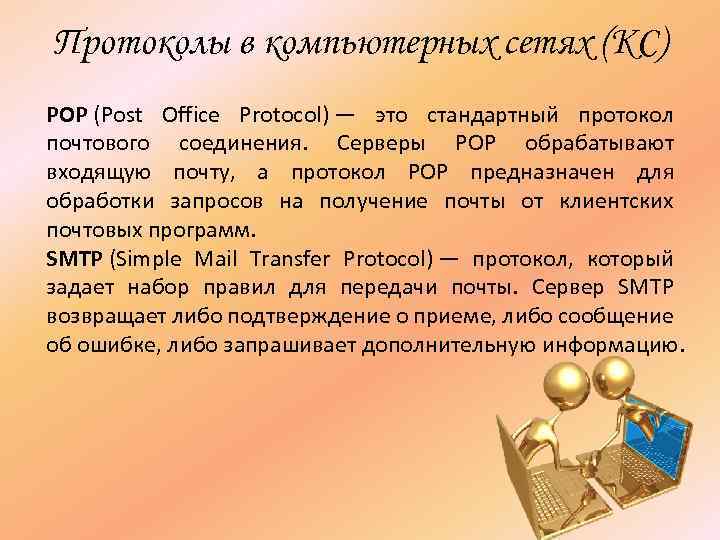 Протоколы в компьютерных сетях (КС)

POP (Post Office Protocol) — это стандартный протокол почтового соединения. Серверы POP обрабатывают входящую почту, а протокол POP предназначен для обработки запросов на получение почты от клиентских почтовых программ.
SMTP (Simple Mail Transfer Protocol) — протокол, который задает набор правил для передачи почты. Сервер SMTP возвращает либо подтверждение о приеме, либо сообщение об ошибке, либо запрашивает дополнительную информацию.